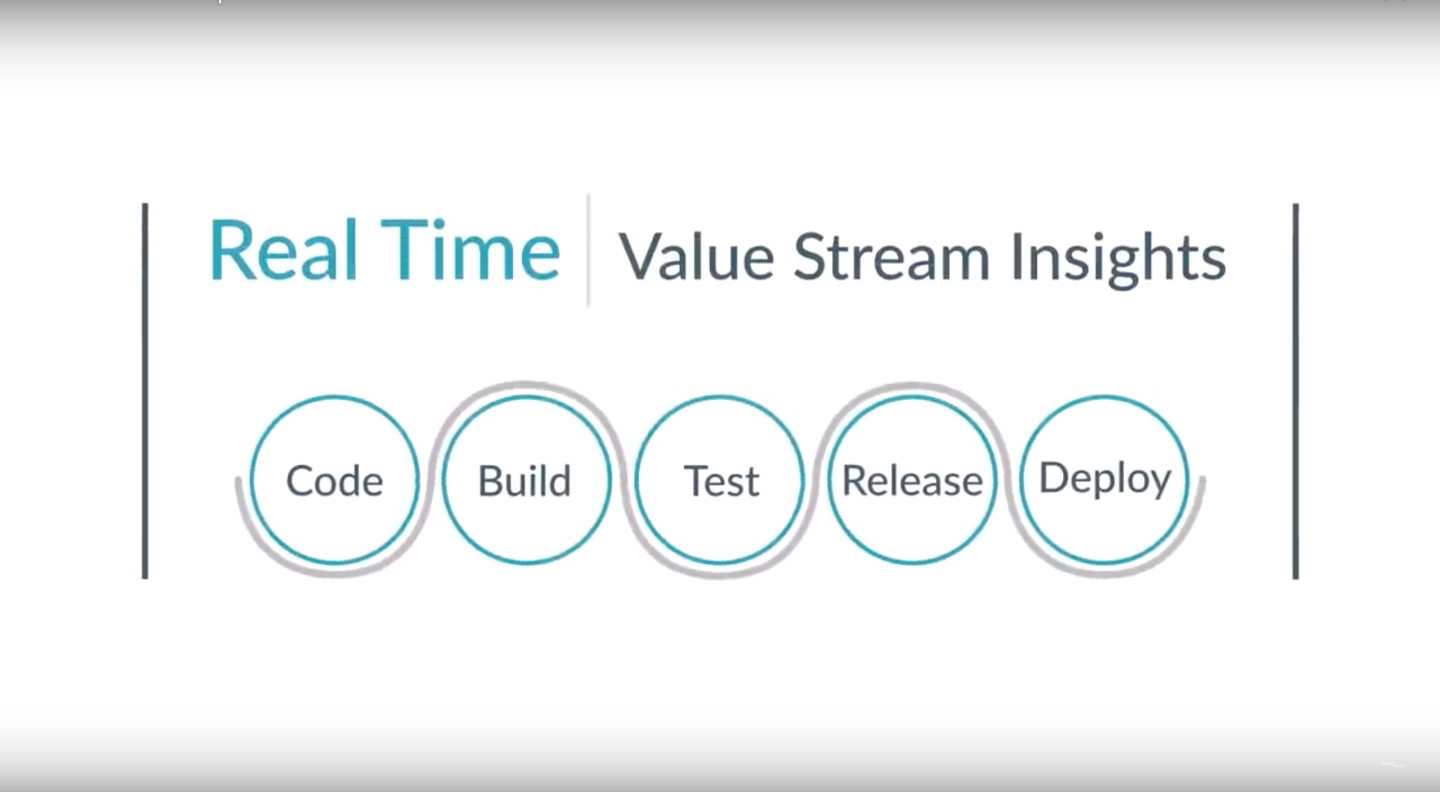 Real Time Value Stream Insights

Code Build Test Release Deploy